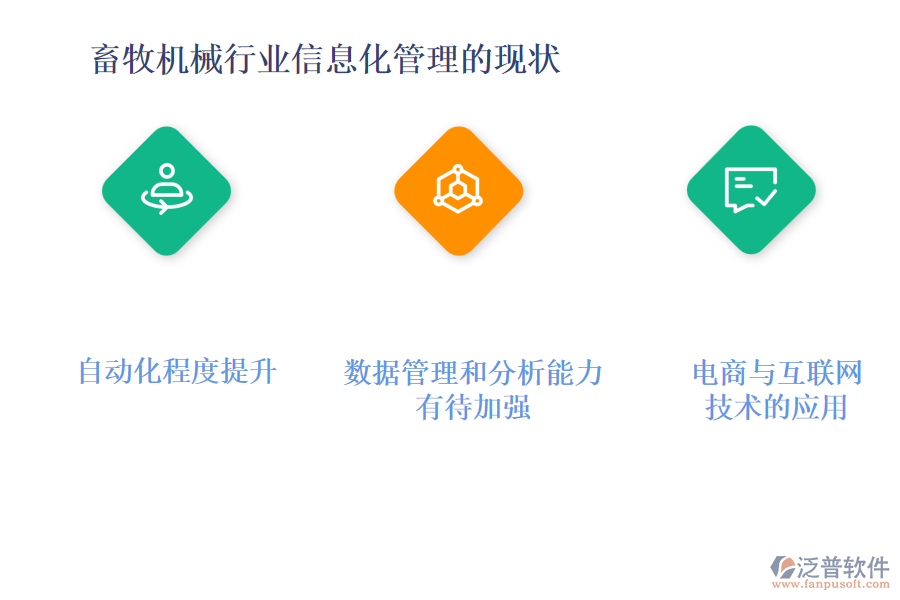 畜牧机械行业信息化管理的现状

自动化程度提升

数据管理和分析能力有待加强

电商与互联网技术的应用

泛普软件
www.fanpusoft.com